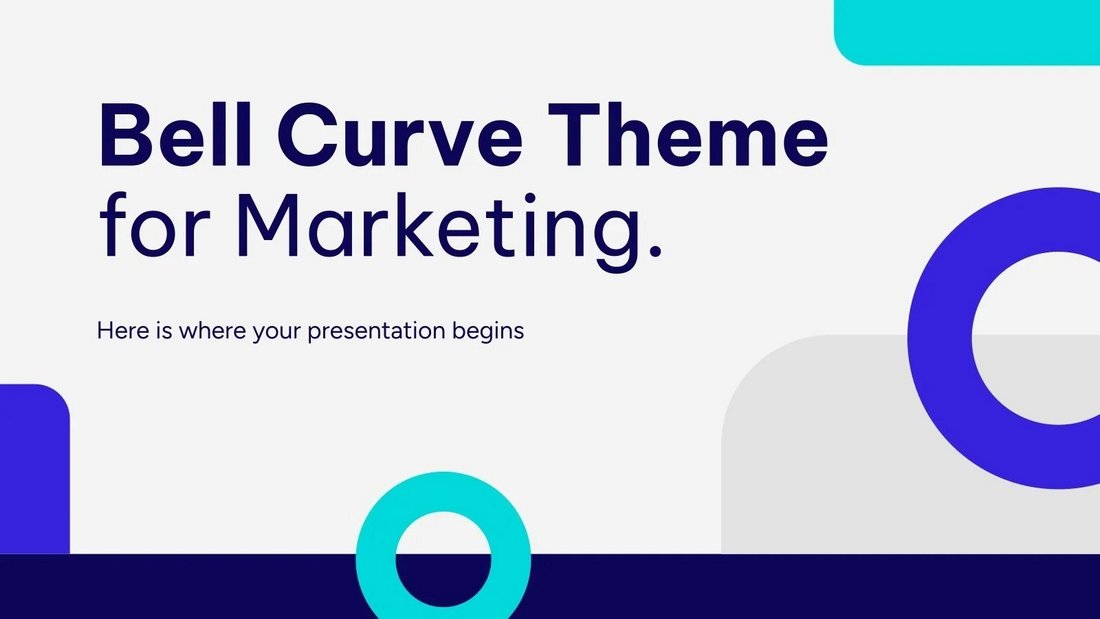 Bell Curve Theme for Marketing.

Here is where your presentation begins